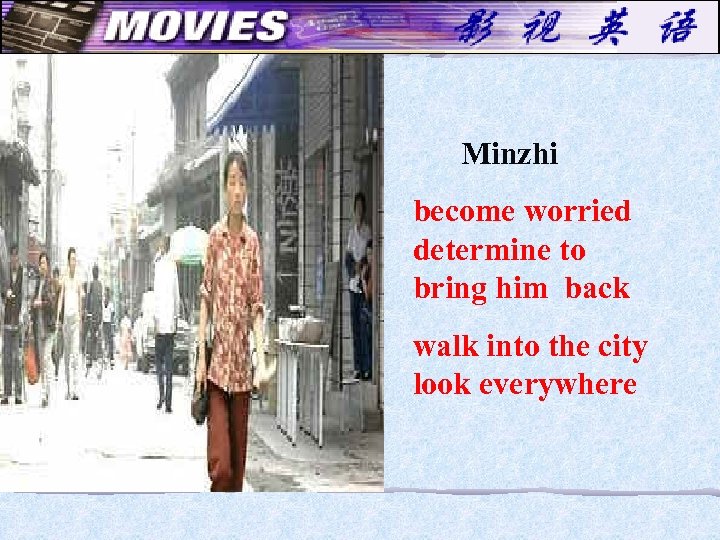 MOVIES 影视英语

Minzhi

become worried
determine to
bring him back

walk into the city
look everywhere